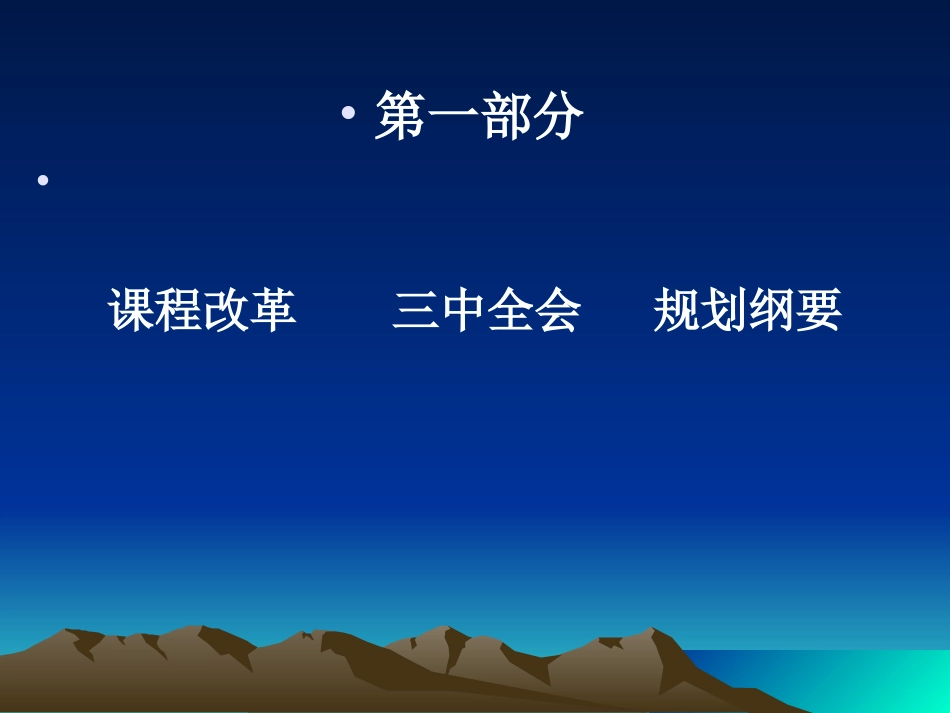 • 第一部分

•

课程改革　　三中全会　　规划纲要